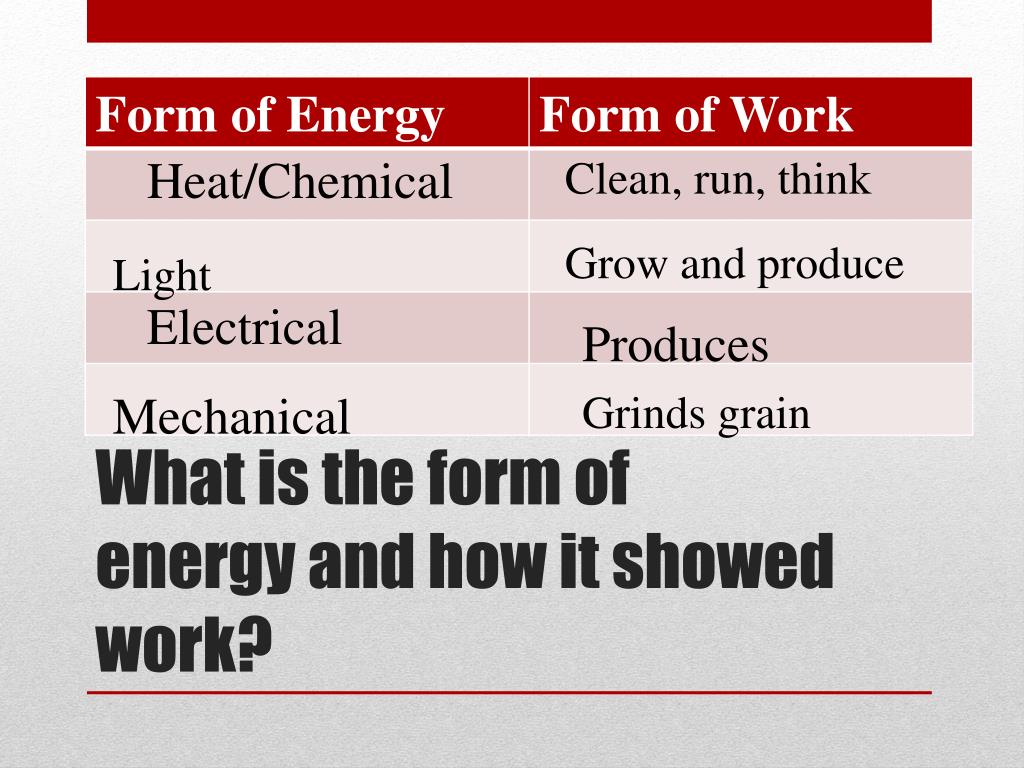 | Form of Energy | Form of Work |
|---|---|
| Heat/Chemical | Clean, run, think |
| Light | Grow and produce |
| Electrical | Produces |
| Mechanical | Grinds grain |

What is the form of energy and how it showed work?